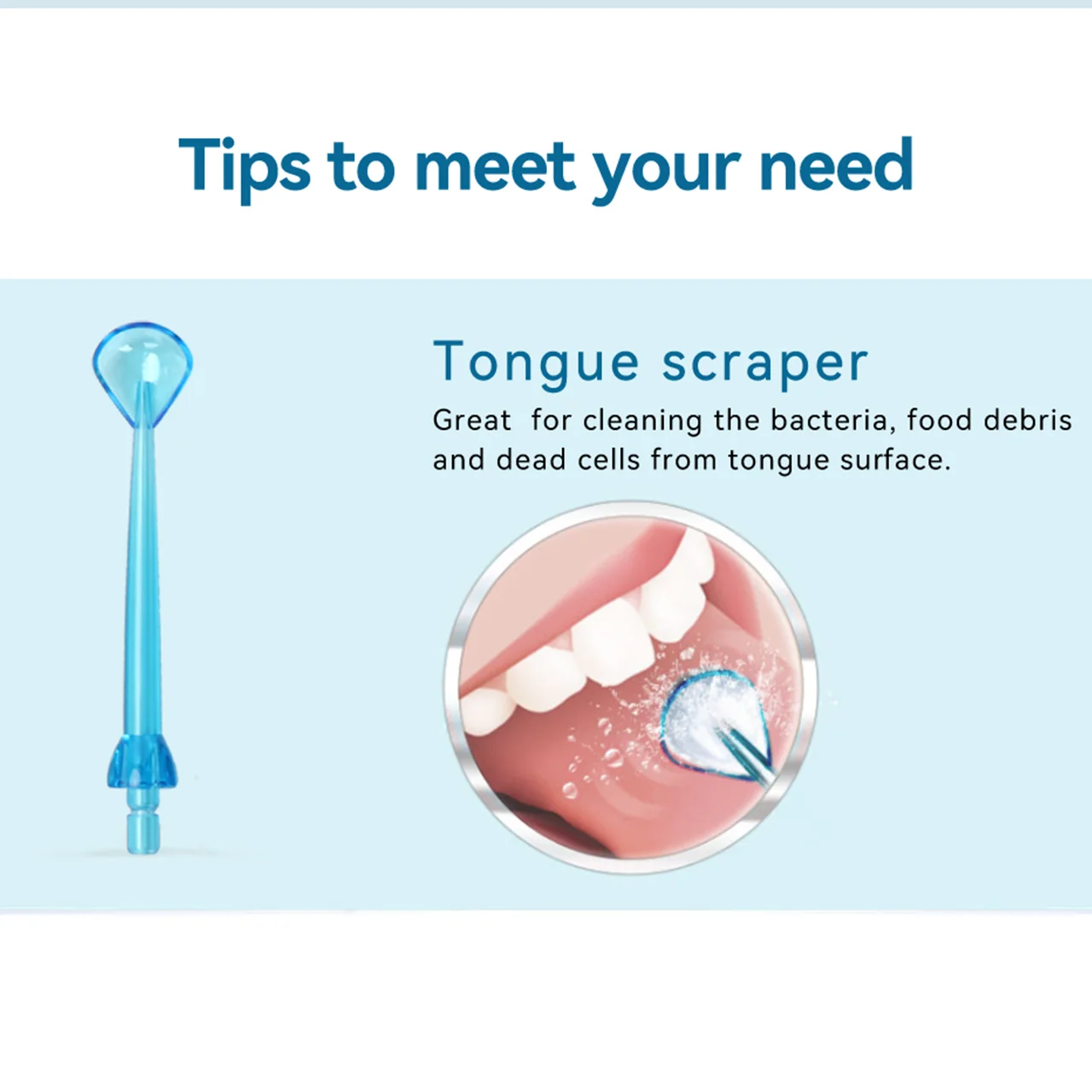 Tips to meet your need

Tongue scraper

Great for cleaning the bacteria, food debris and dead cells from tongue surface.